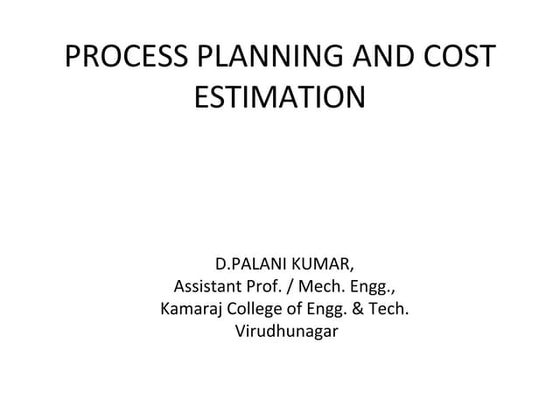 PROCESS PLANNING AND COST ESTIMATION

D.PALANI KUMAR,
Assistant Prof. / Mech. Engg.,
Kamaraj College of Engg. & Tech.
Virudhunagar